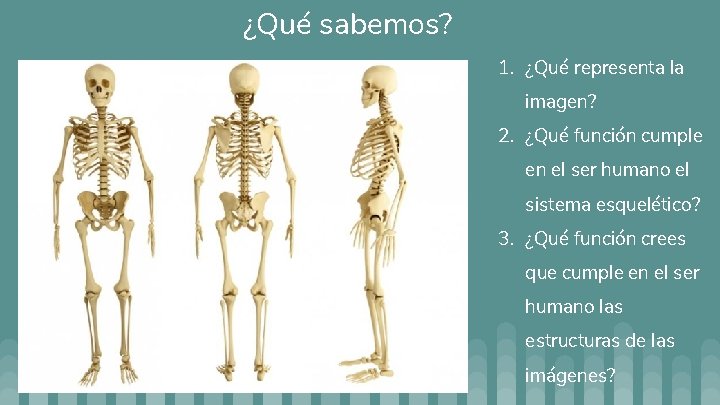 ¿Qué sabemos?

1. ¿Qué representa la imagen?
2. ¿Qué función cumple en el ser humano el sistema esquelético?
3. ¿Qué función crees que cumple en el ser humano las estructuras de las imágenes?